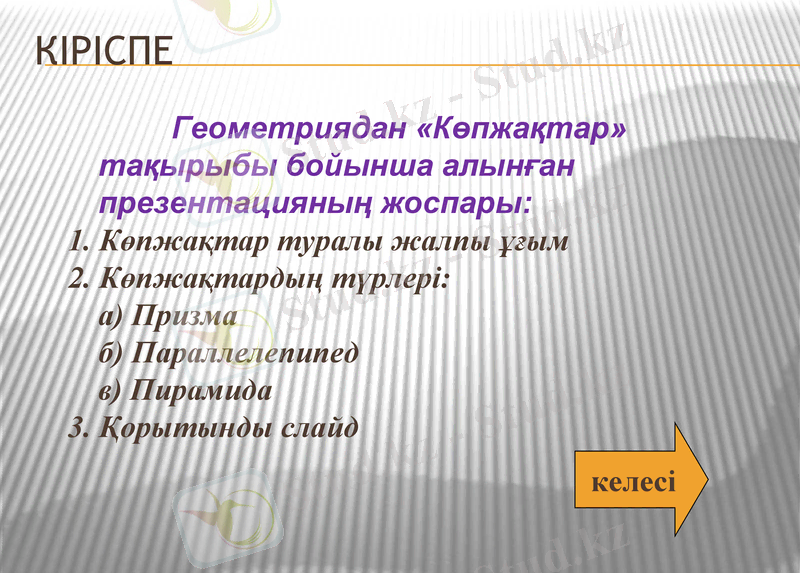 КІРІСПЕ

Геометриядан «Көпжақтар» тақырыбы бойынша алынған презентацияның жоспары:

1. Көпжақтар туралы жалпы ұғым
2. Көпжақтардың түрлері:
а) Призма
б) Параллелепипед
в) Пирамида
3. Қорытынды слайд

келесі

Stud.kz - Stud.kz